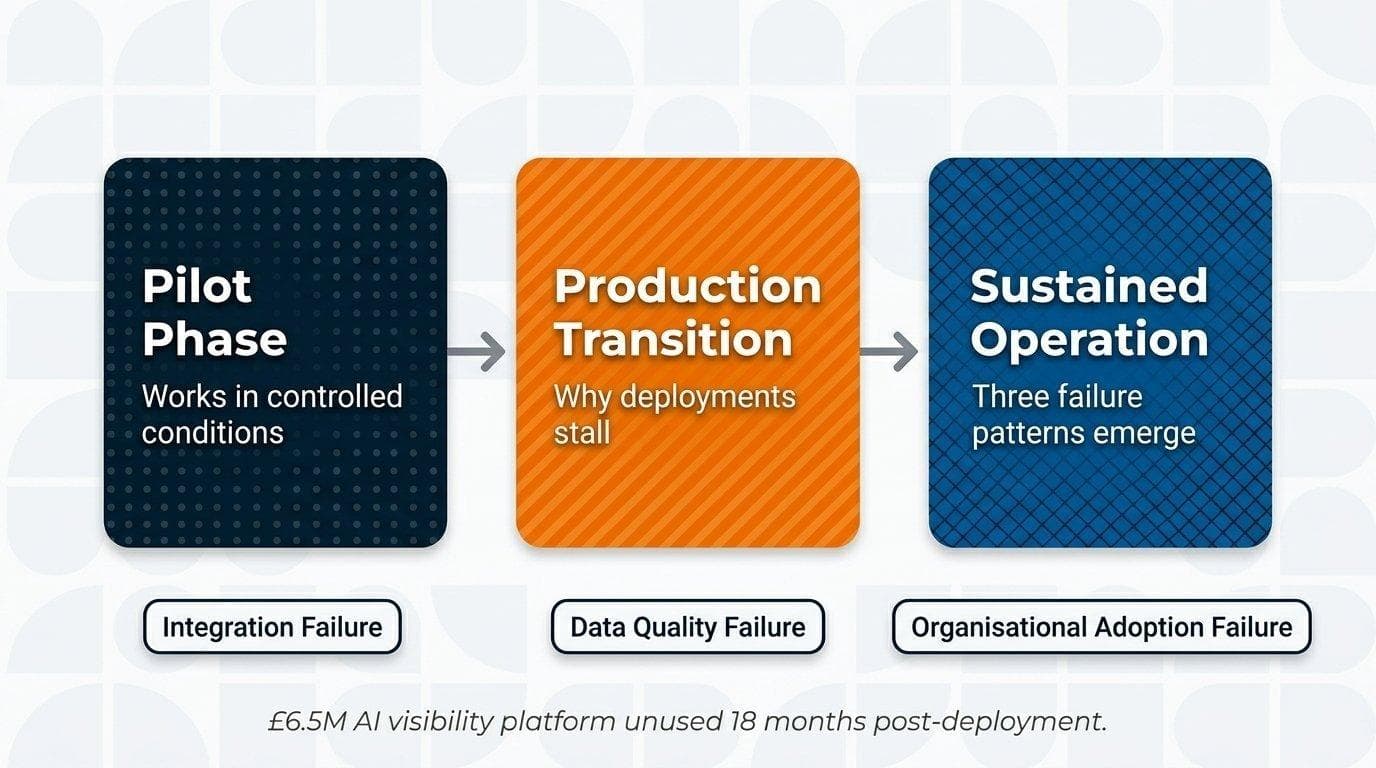 Pilot Phase
Works in controlled conditions

Production Transition
Why deployments stall

Sustained Operation
Three failure patterns emerge

Integration Failure

Data Quality Failure

Organisational Adoption Failure

£6.5M AI visibility platform unused 18 months post-deployment.